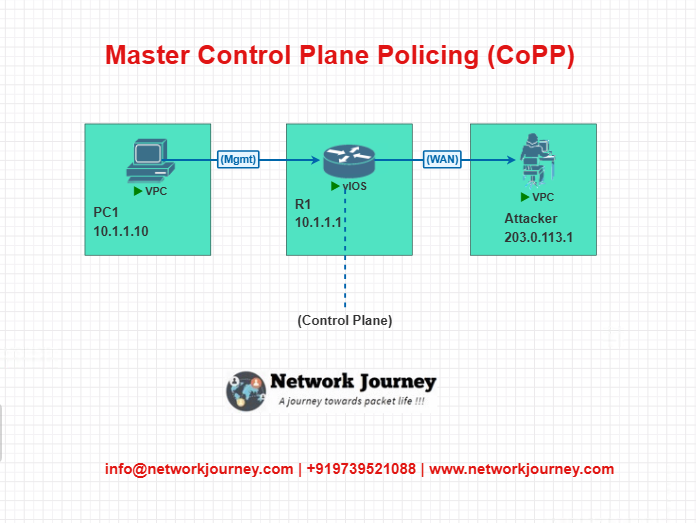 Master Control Plane Policing (CoPP)

VPC
PC1
10.1.1.10

(Mgmt)

vIOS
R1
10.1.1.1

(WAN)

VPC
Attacker
203.0.113.1

(Control Plane)

Network Journey
A journey towards packet life !!!

info@networkjourney.com | +919739521088 | www.networkjourney.com